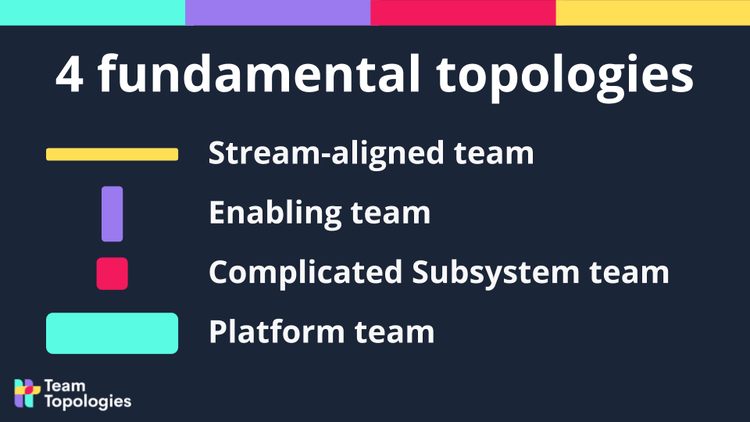 4 fundamental topologies

Stream-aligned team

Enabling team

Complicated Subsystem team

Platform team

Team Topologies